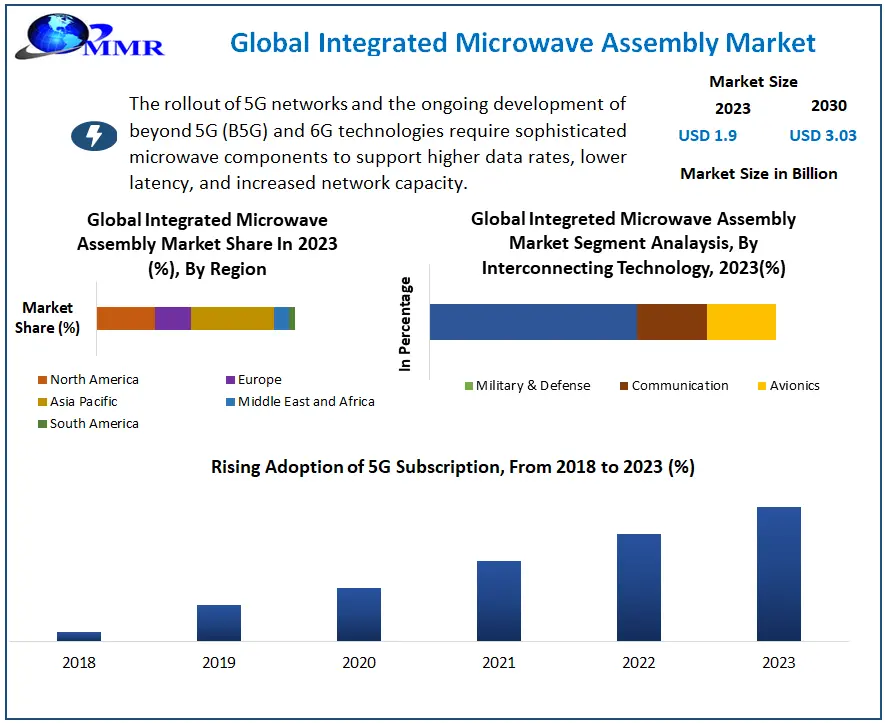 MMR

Global Integrated Microwave Assembly Market

The rollout of 5G networks and the ongoing development of beyond 5G (B5G) and 6G technologies require sophisticated microwave components to support higher data rates, lower latency, and increased network capacity.

Market Size

2023

2030

USD 1.9

USD 3.03

Market Size in Billion

Global Integrated Microwave Assembly Market Share In 2023 (%), By Region

Market Share (%)

North America

Europe

Asia Pacific

Middle East and Africa

South America

Global Integreted Microwave Assembly Market Segment Analaysis, By Interconnecting Technology, 2023(%)

In Percentage

Military & Defense

Communication

Avionics

Rising Adoption of 5G Subscription, From 2018 to 2023 (%)

2018

2019

2020

2021

2022

2023